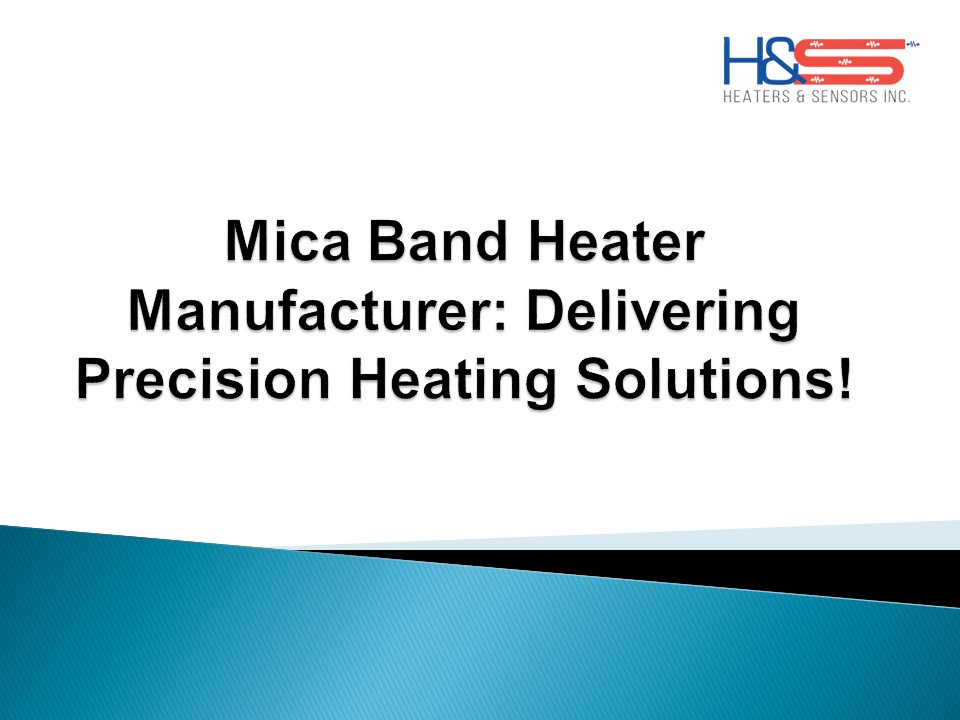 H&S
HEATERS & SENSORS INC.

Mica Band Heater Manufacturer: Delivering Precision Heating Solutions!